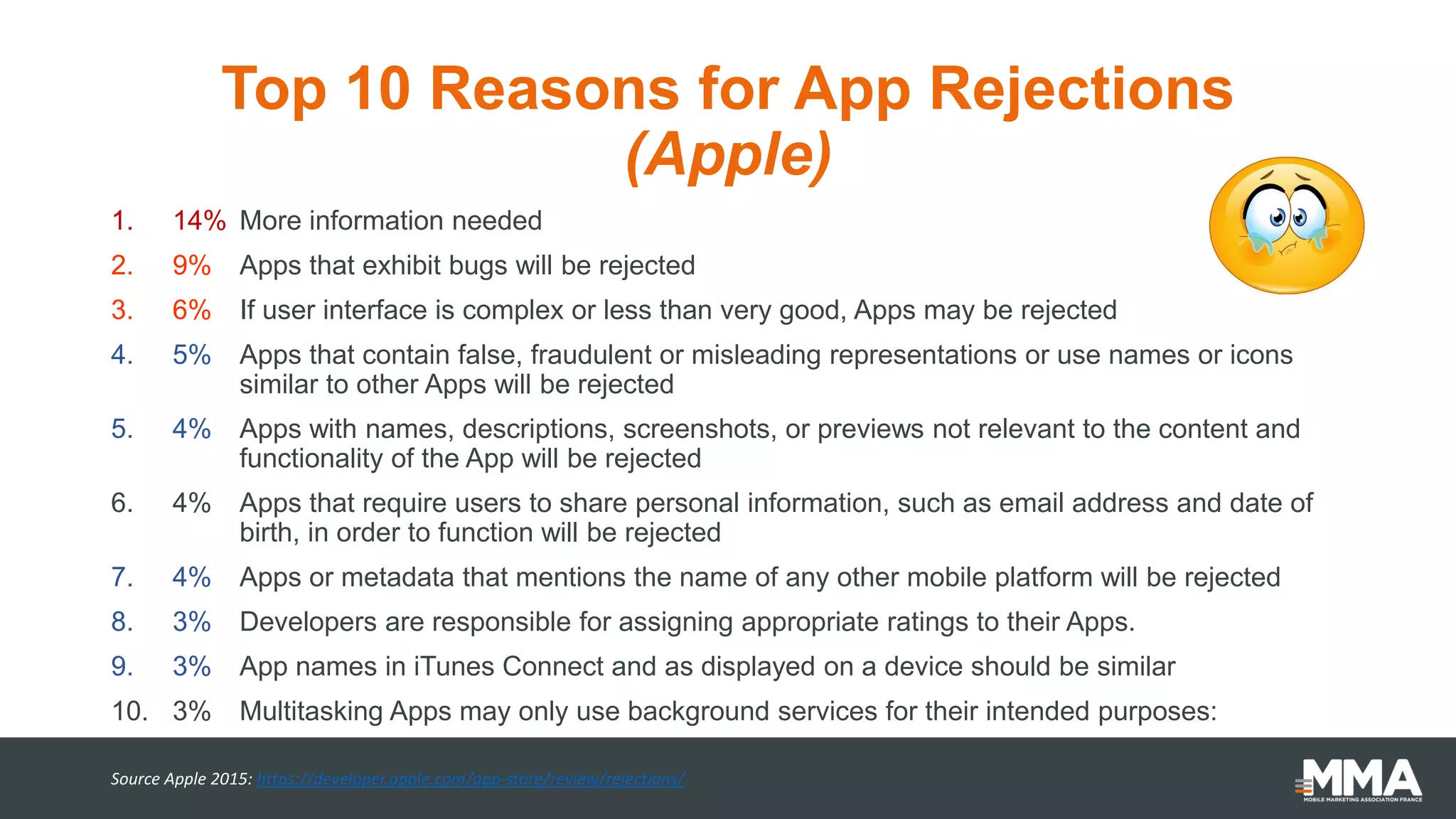 Top 10 Reasons for App Rejections
(Apple)

1. 14% More information needed
2. 9% Apps that exhibit bugs will be rejected
3. 6% If user interface is complex or less than very good, Apps may be rejected
4. 5% Apps that contain false, fraudulent or misleading representations or use names or icons similar to other Apps will be rejected
5. 4% Apps with names, descriptions, screenshots, or previews not relevant to the content and functionality of the App will be rejected
6. 4% Apps that require users to share personal information, such as email address and date of birth, in order to function will be rejected
7. 4% Apps or metadata that mentions the name of any other mobile platform will be rejected
8. 3% Developers are responsible for assigning appropriate ratings to their Apps.
9. 3% App names in iTunes Connect and as displayed on a device should be similar
10. 3% Multitasking Apps may only use background services for their intended purposes:

Source Apple 2015: https://developer.apple.com/app-store/review/rejections/

MMA
MOBILE MARKETING ASSOCIATION FRANCE